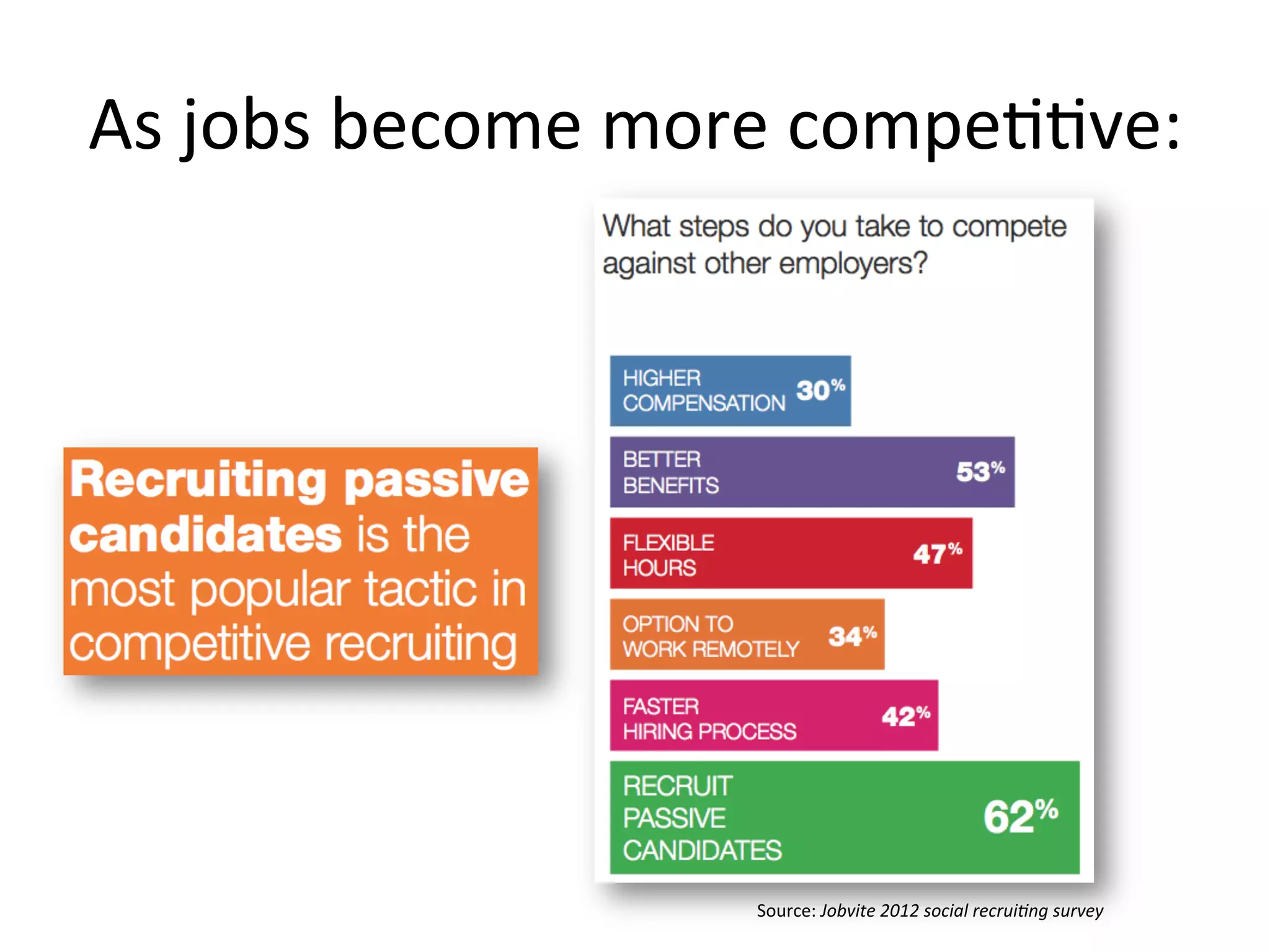 As jobs become more competitive:

Recruiting passive candidates is the most popular tactic in competitive recruiting

What steps do you take to compete against other employers?

HIGHER COMPENSATION 30%

BETTER BENEFITS 53%

FLEXIBLE HOURS 47%

OPTION TO WORK REMOTELY 34%

FASTER HIRING PROCESS 42%

RECRUIT PASSIVE CANDIDATES 62%

Source: Jobvite 2012 social recruiting survey